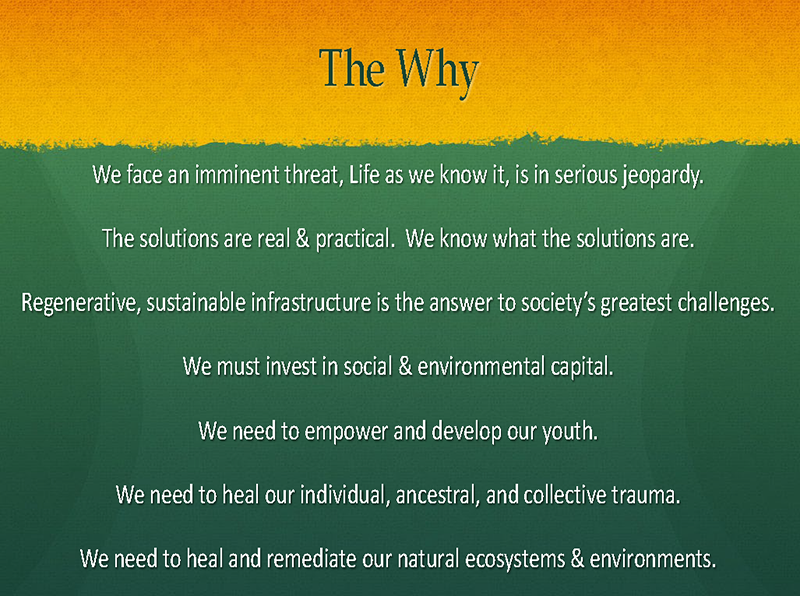 The Why

We face an imminent threat, Life as we know it, is in serious jeopardy.

The solutions are real & practical.  We know what the solutions are.

Regenerative, sustainable infrastructure is the answer to society's greatest challenges.

We must invest in social & environmental capital.

We need to empower and develop our youth.

We need to heal our individual, ancestral, and collective trauma.

We need to heal and remediate our natural ecosystems & environments.